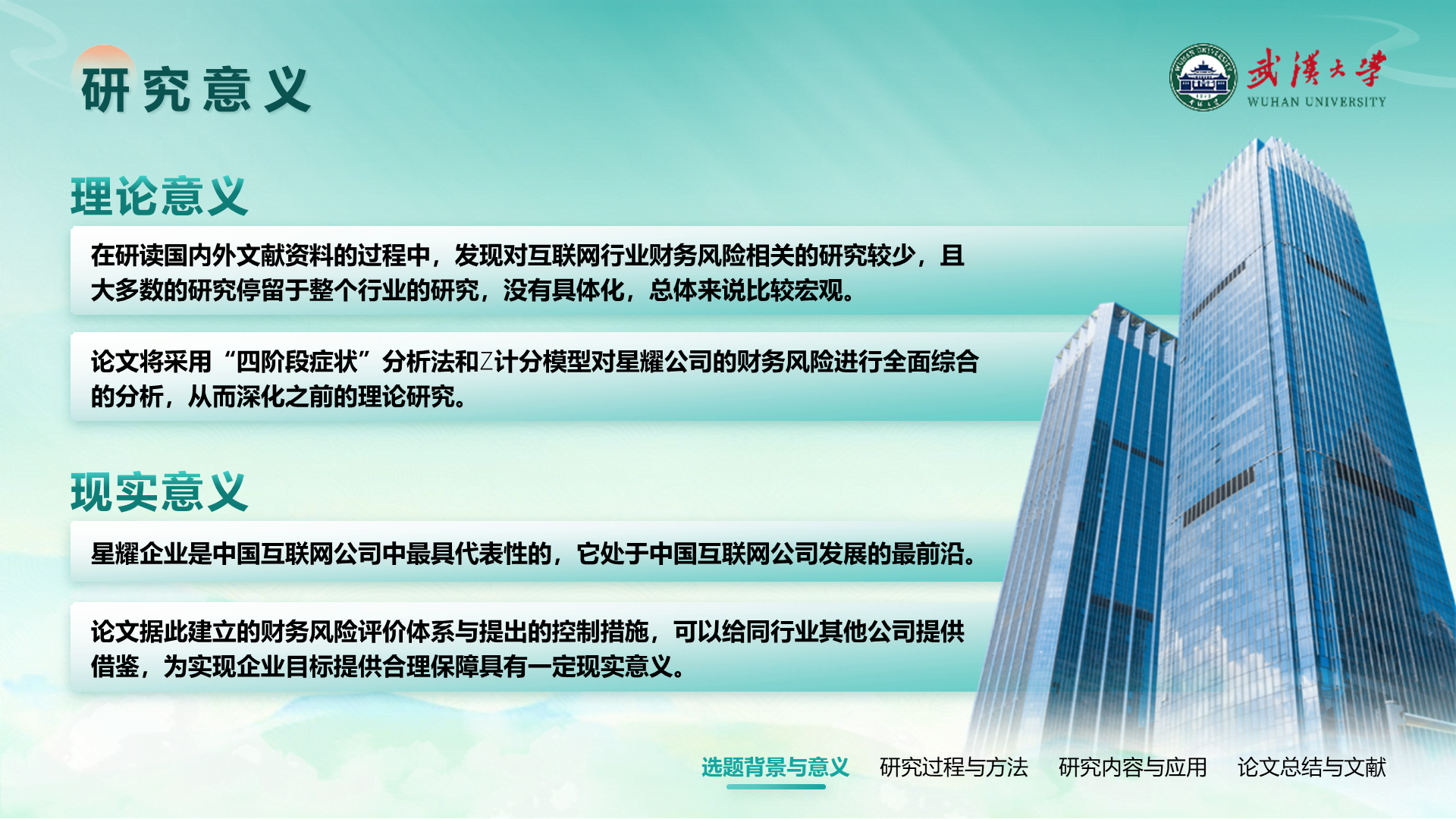 研究意义

武漢大學
WUHAN UNIVERSITY

理论意义

在研读国内外文献资料的过程中，发现对互联网行业财务风险相关的研究较少，且大多数的研究停留于整个行业的研究，没有具体化，总体来说比较宏观。

论文将采用“四阶段症状”分析法和Z计分模型对星耀公司的财务风险进行全面综合的分析，从而深化之前的理论研究。

现实意义

星耀企业是中国互联网公司中最具代表性的，它处于中国互联网公司发展的最前沿。

论文据此建立的财务风险评价体系与提出的控制措施，可以给同行业其他公司提供借鉴，为实现企业目标提供合理保障具有一定现实意义。

选题背景与意义　研究过程与方法　研究内容与应用　论文总结与文献